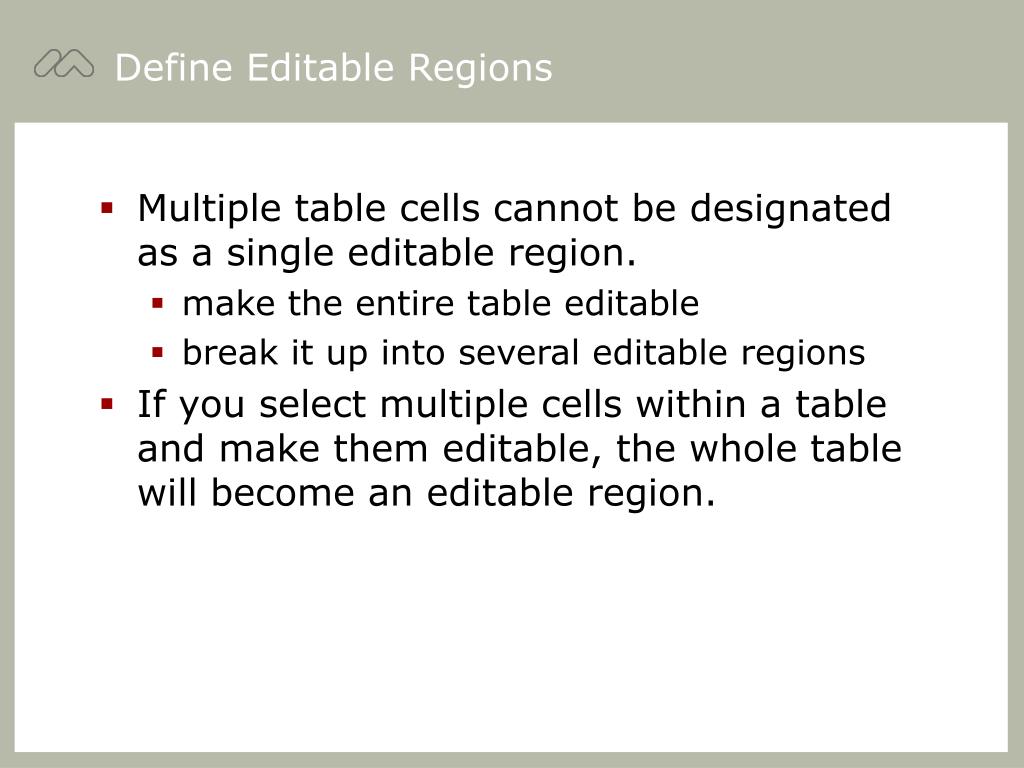 Define Editable Regions

- Multiple table cells cannot be designated as a single editable region.
  - make the entire table editable
  - break it up into several editable regions
- If you select multiple cells within a table and make them editable, the whole table will become an editable region.